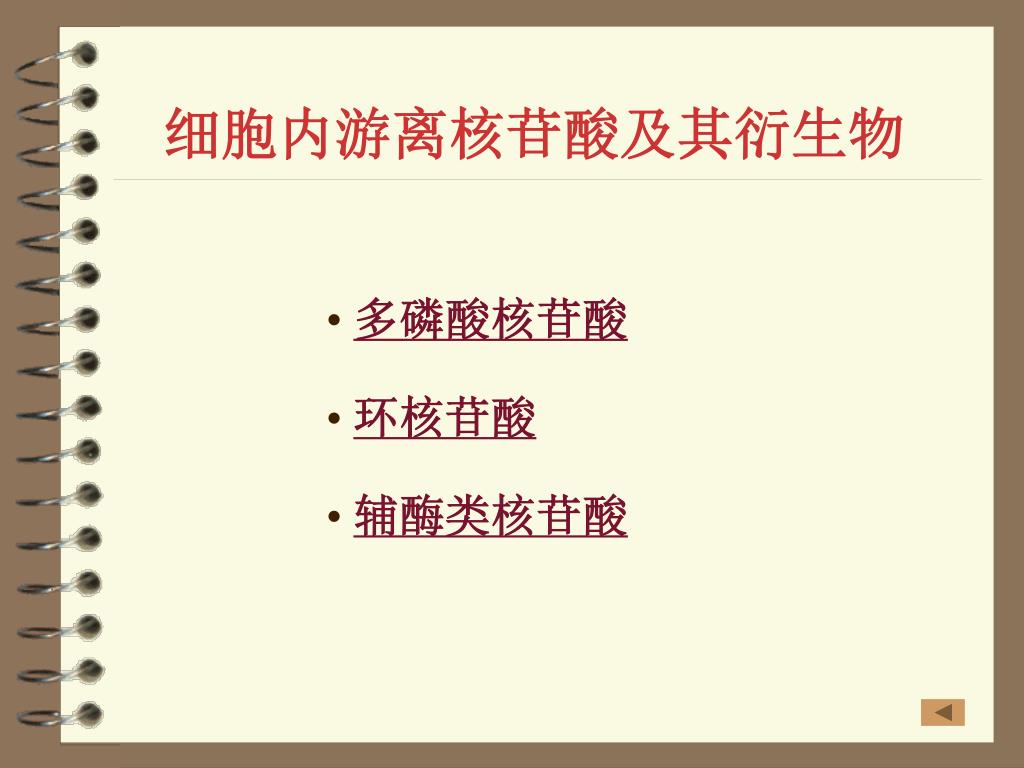 细胞内游离核苷酸及其衍生物

• 多磷酸核苷酸

• 环核苷酸

• 辅酶类核苷酸